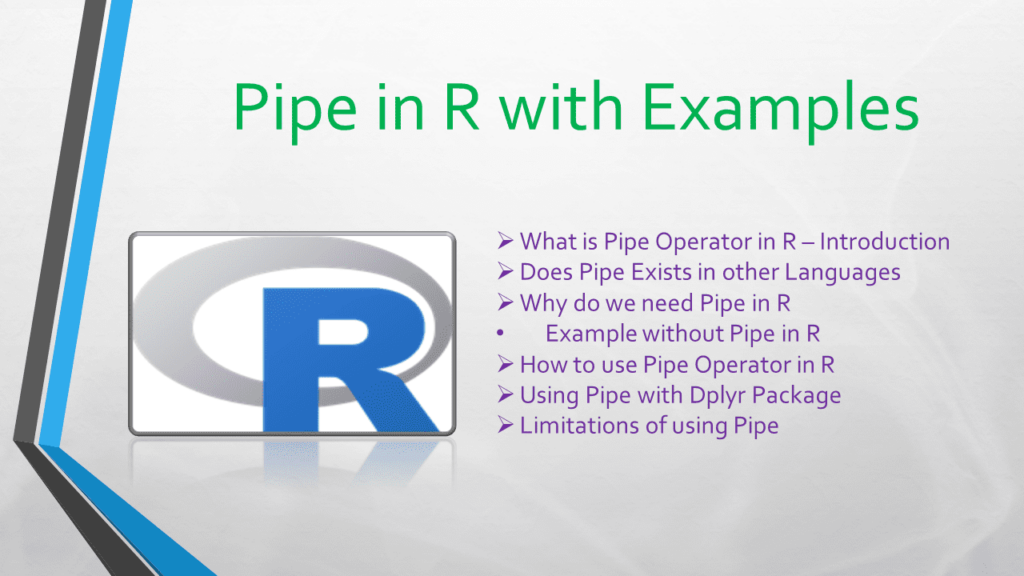 Pipe in R with Examples

R

➢ What is Pipe Operator in R – Introduction
➢ Does Pipe Exists in other Languages
➢ Why do we need Pipe in R
• Example without Pipe in R
➢ How to use Pipe Operator in R
➢ Using Pipe with Dplyr Package
➢ Limitations of using Pipe